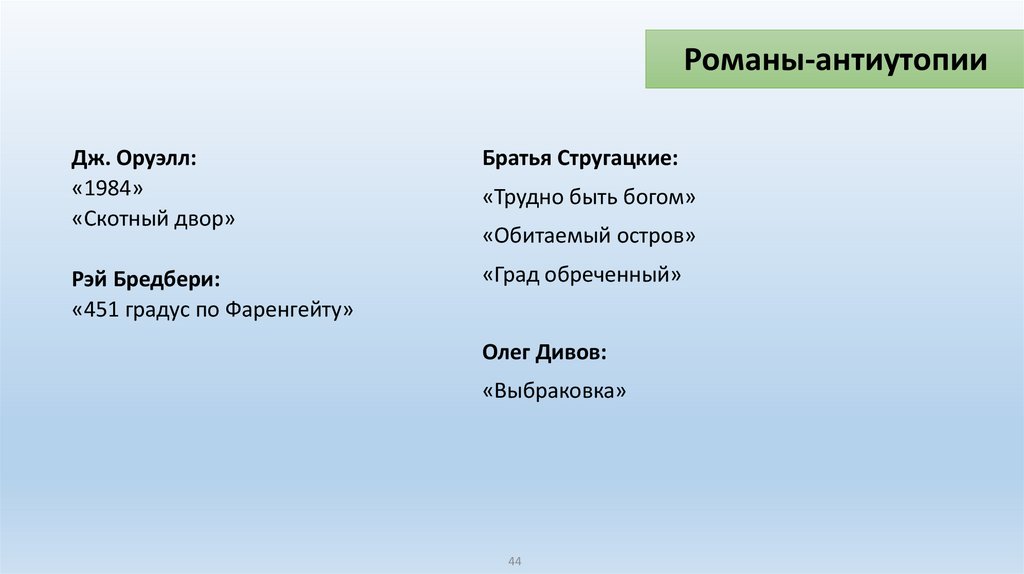 Романы-антиутопии

Дж. Оруэлл:
«1984»
«Скотный двор»

Рэй Бредбери:
«451 градус по Фаренгейту»

Братья Стругацкие:
«Трудно быть богом»
«Обитаемый остров»
«Град обреченный»

Олег Дивов:
«Выбраковка»

44